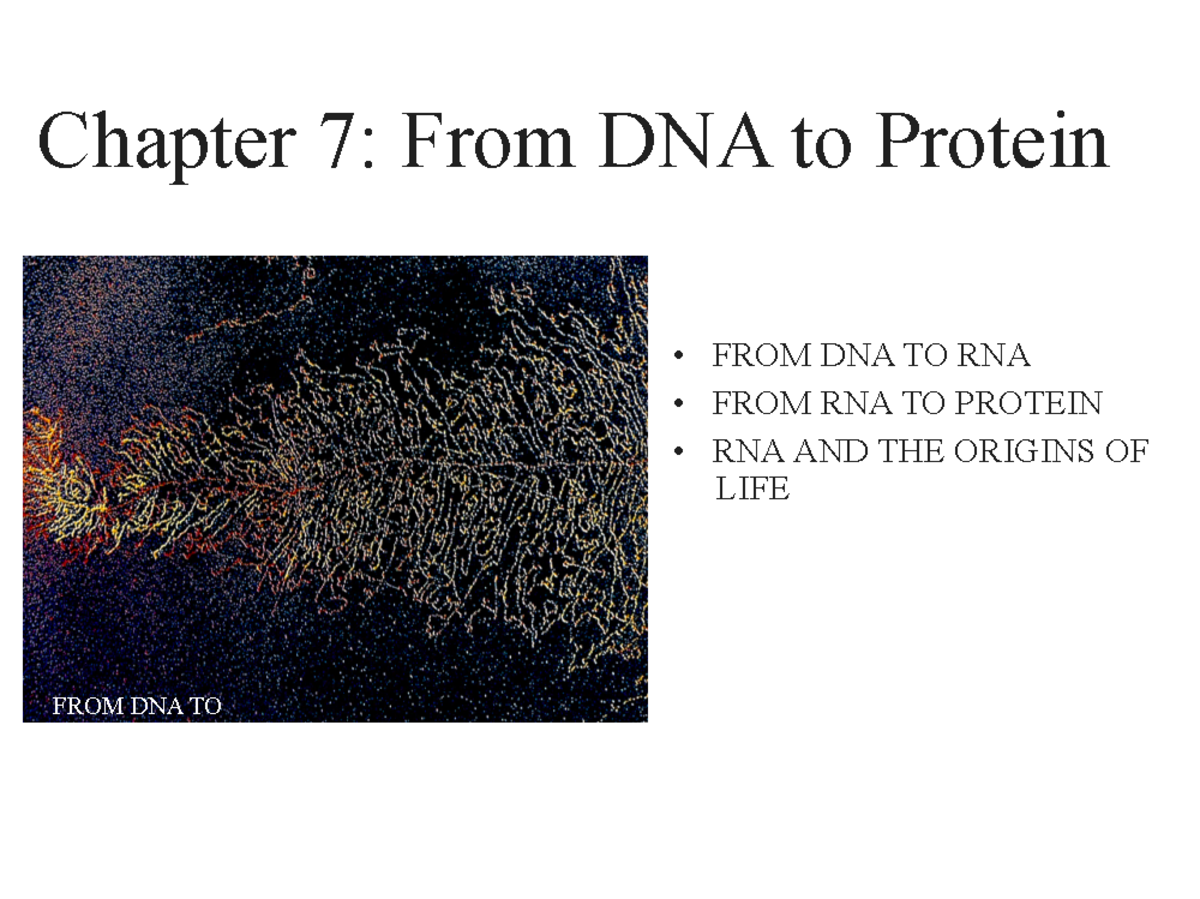 Chapter 7: From DNA to Protein

FROM DNA TO

• FROM DNA TO RNA
• FROM RNA TO PROTEIN
• RNA AND THE ORIGINS OF LIFE